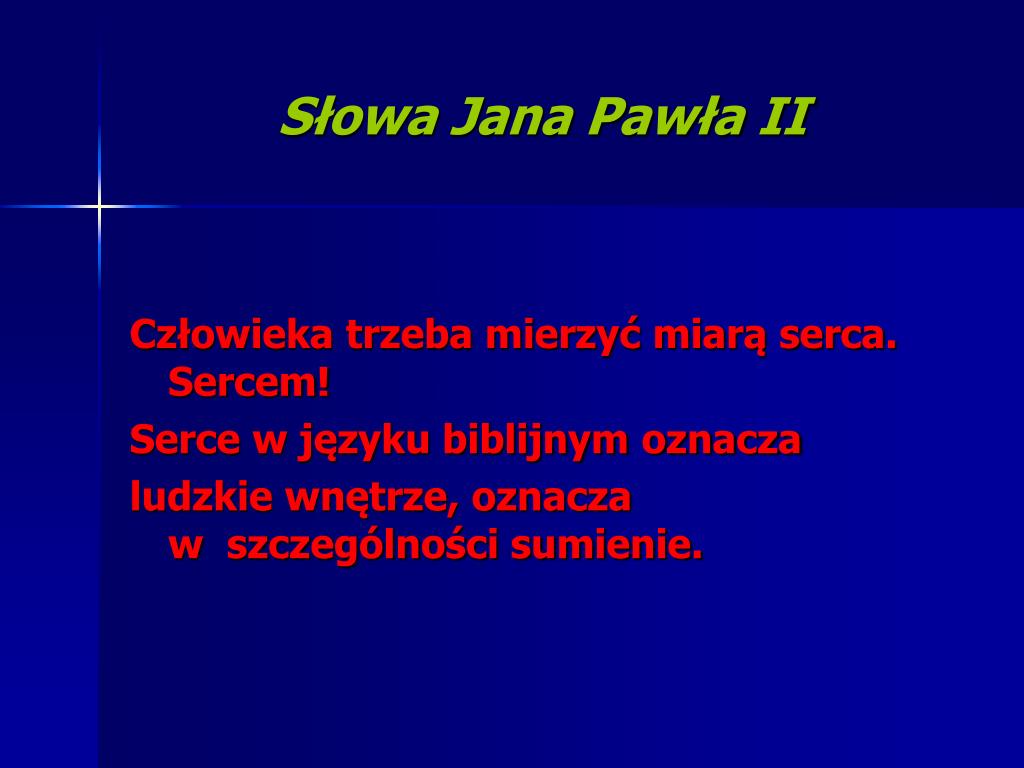 Słowa Jana Pawła II

Człowieka trzeba mierzyć miarą serca. Sercem!

Serce w języku biblijnym oznacza

ludzkie wnętrze, oznacza w szczególności sumienie.